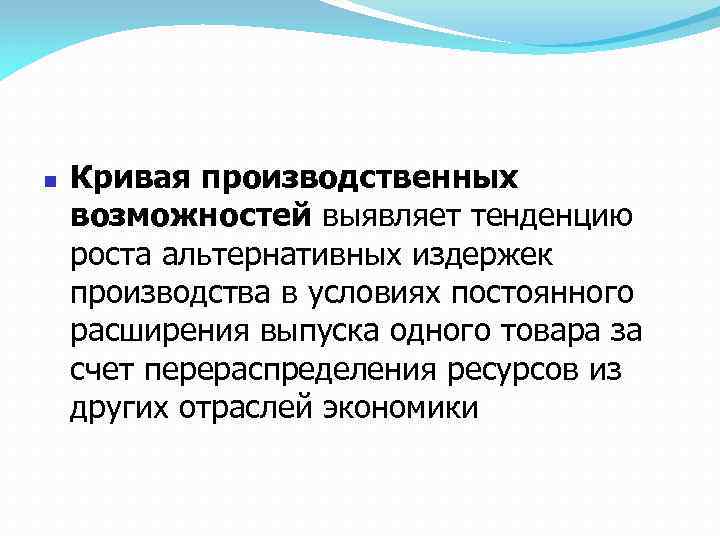 Кривая производственных возможностей выявляет тенденцию роста альтернативных издержек производства в условиях постоянного расширения выпуска одного товара за счет перераспределения ресурсов из других отраслей экономики